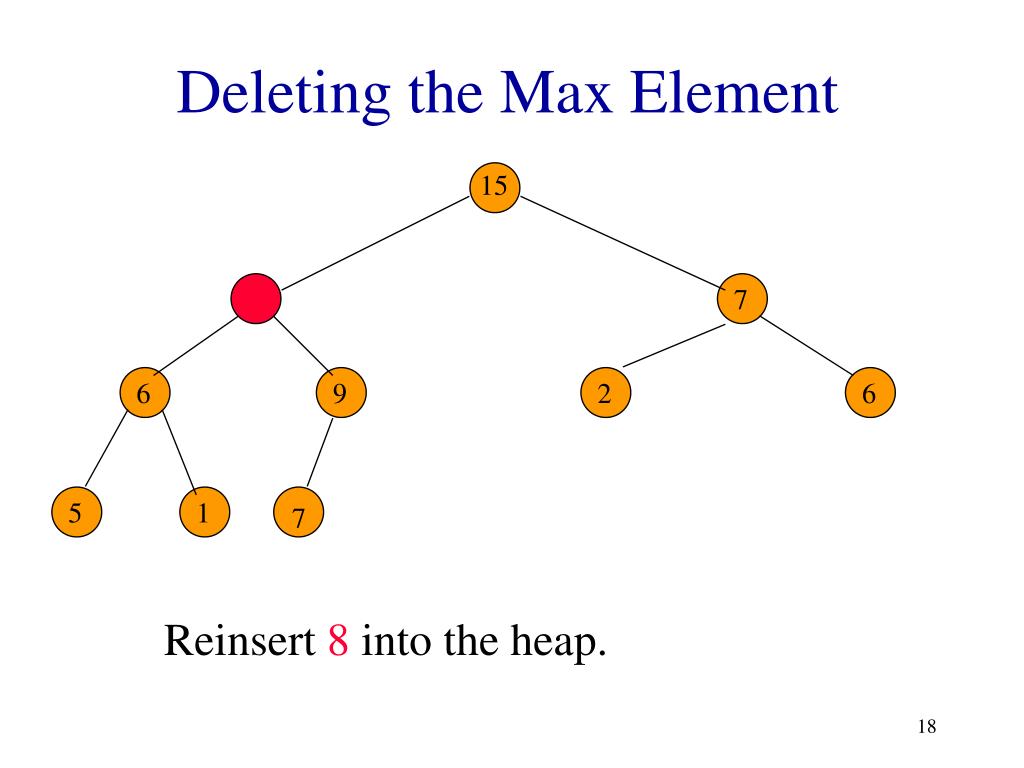 Deleting the Max Element

15

7

6

9

2

6

5

1

7

Reinsert 8 into the heap.

18